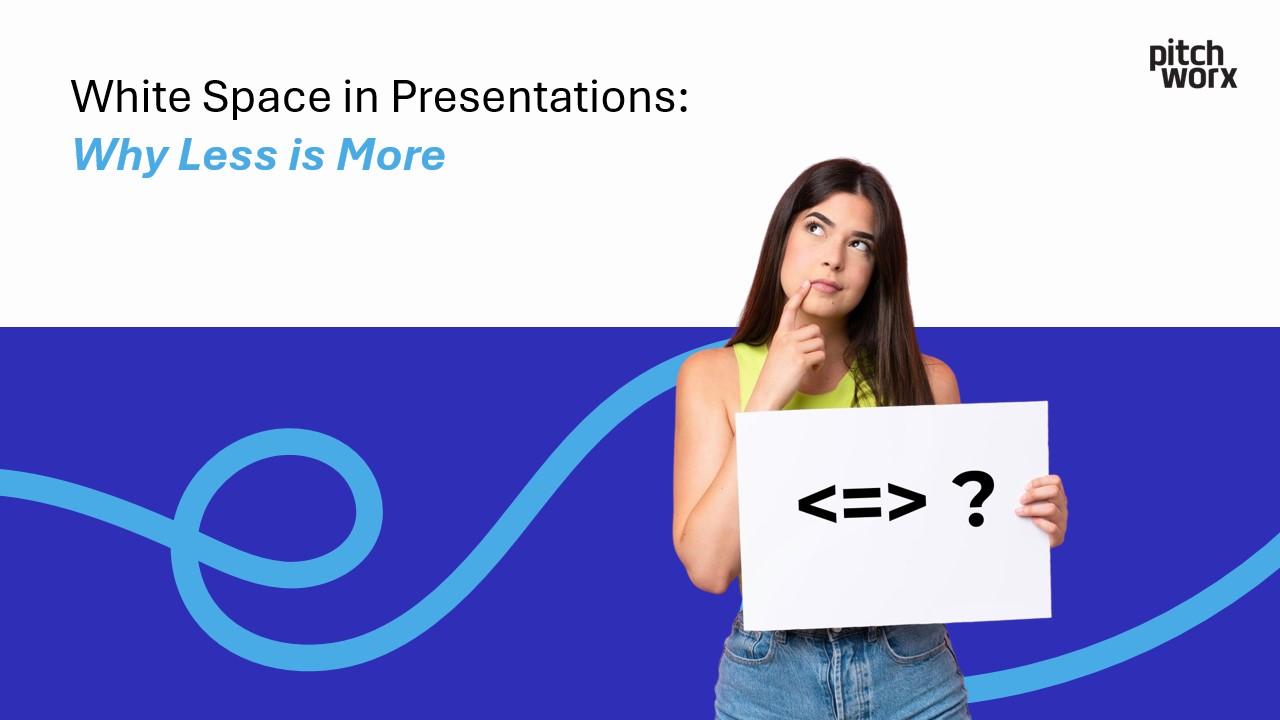 pitch
worx

White Space in Presentations:
Why Less is More

<=> ?